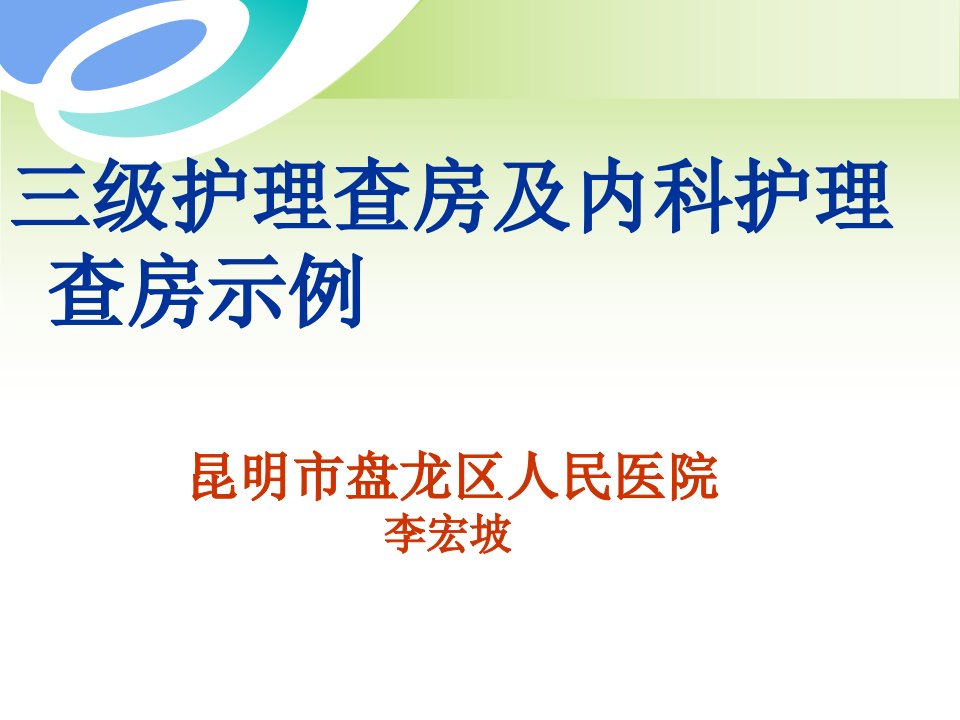 三级护理查房及内科护理查房示例

昆明市盘龙区人民医院
李宏坡